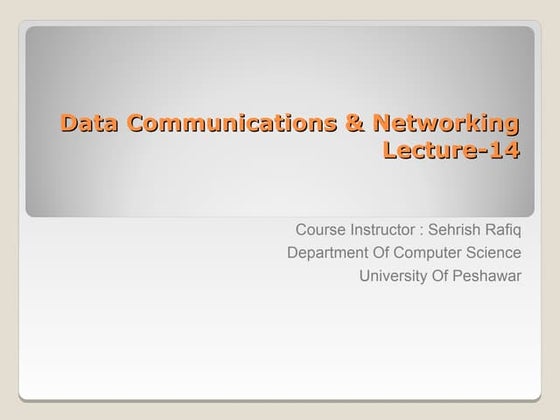 Data Communications & Networking
Lecture-14

Course Instructor : Sehrish Rafiq
Department Of Computer Science
University Of Peshawar